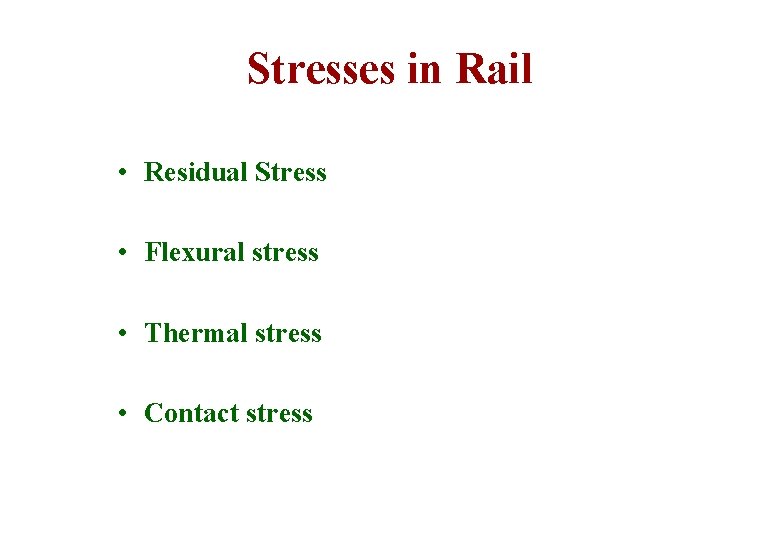 Stresses in Rail

• Residual Stress

• Flexural stress

• Thermal stress

• Contact stress